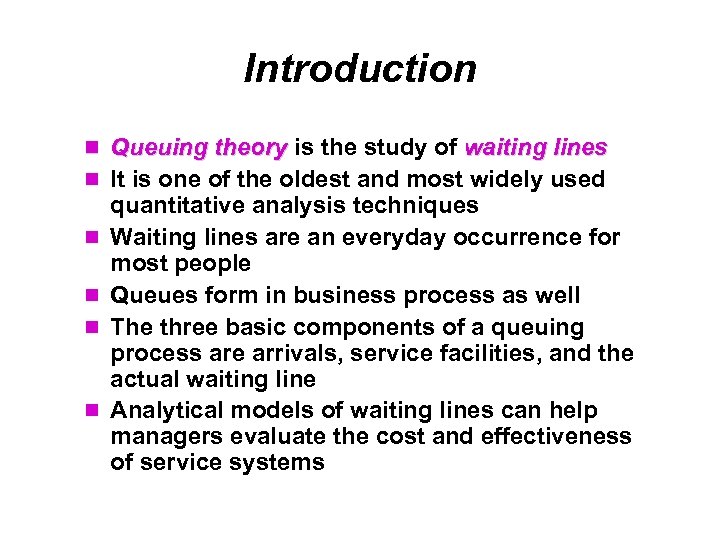 Introduction

- Queuing theory is the study of waiting lines
- It is one of the oldest and most widely used quantitative analysis techniques
- Waiting lines are an everyday occurrence for most people
- Queues form in business process as well
- The three basic components of a queuing process are arrivals, service facilities, and the actual waiting line
- Analytical models of waiting lines can help managers evaluate the cost and effectiveness of service systems